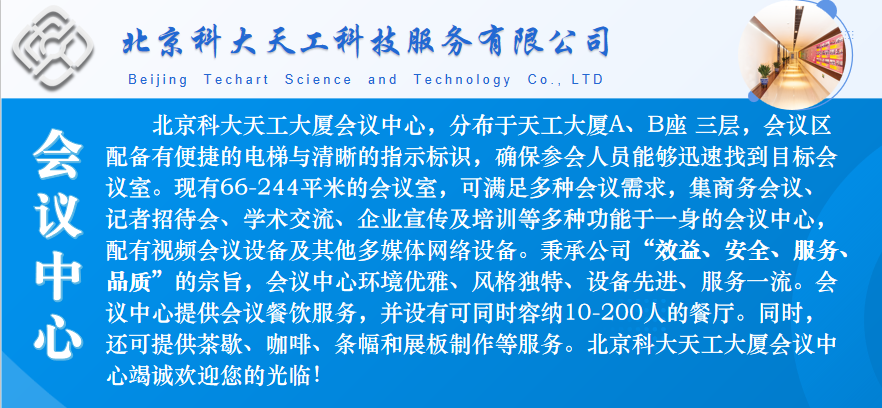 北京科大天工科技服务有限公司
Beijing Techart Science and Technology Co., LTD

会议中心

北京科大天工大厦会议中心，分布于天工大厦A、B座 三层，会议区配备有便捷的电梯与清晰的指示标识，确保参会人员能够迅速找到目标会议室。现有66-244平米的会议室，可满足多种会议需求，集商务会议、记者招待会、学术交流、企业宣传及培训等多种功能于一身的会议中心，配有视频会议设备及其他多媒体网络设备。秉承公司“效益、安全、服务、品质”的宗旨，会议中心环境优雅、风格独特、设备先进、服务一流。会议中心提供会议餐饮服务，并设有可同时容纳10-200人的餐厅。同时，还可提供茶歇、咖啡、条幅和展板制作等服务。北京科大天工大厦会议中心竭诚欢迎您的光临！